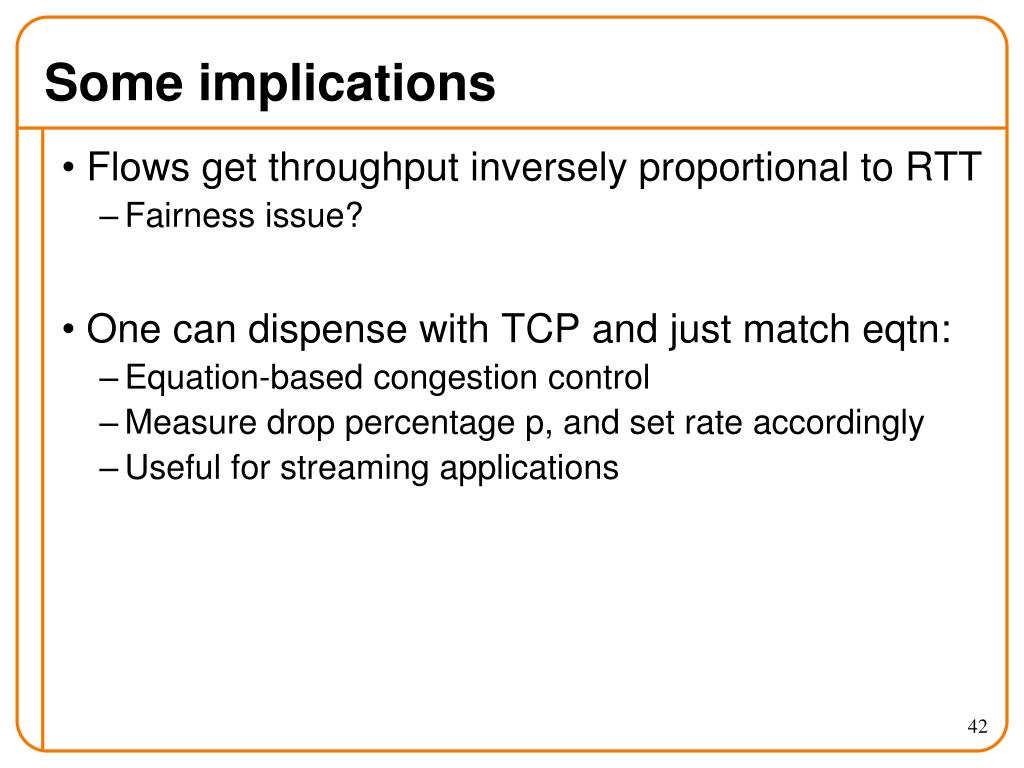 Some implications

• Flows get throughput inversely proportional to RTT
– Fairness issue?

• One can dispense with TCP and just match eqtn:
– Equation-based congestion control
– Measure drop percentage p, and set rate accordingly
– Useful for streaming applications

42